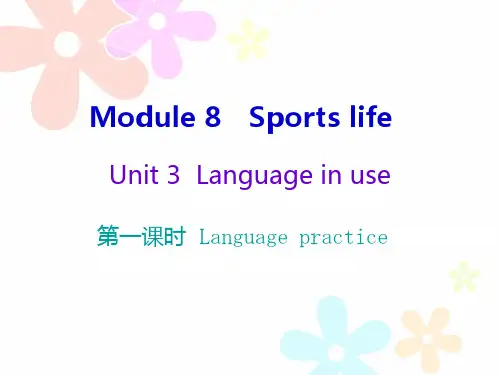 Module 8 Sports life

Unit 3 Language in use

第一课时 Language practice